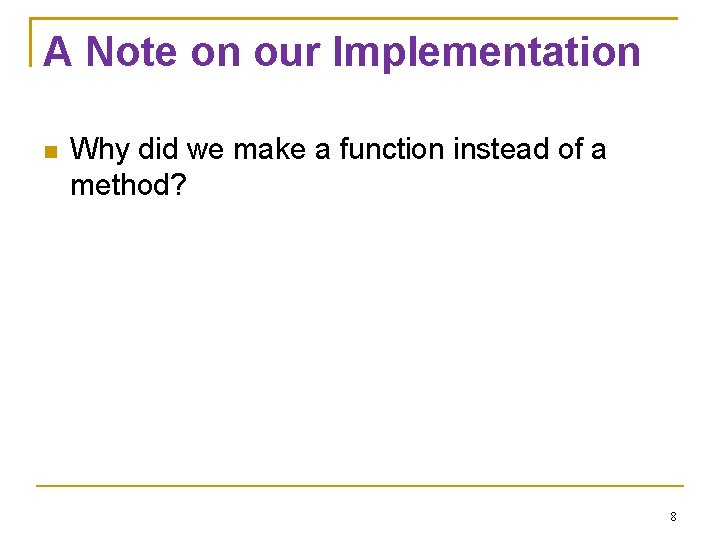 A Note on our Implementation

Why did we make a function instead of a method?

8